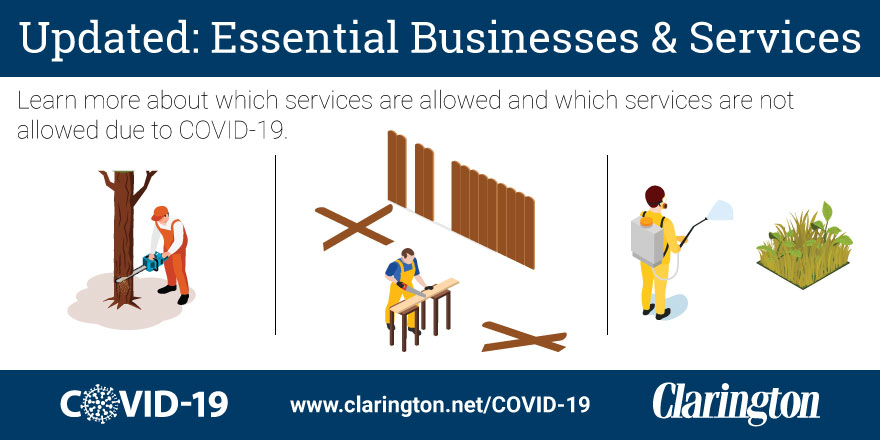 Updated: Essential Businesses & Services

Learn more about which services are allowed and which services are not allowed due to COVID-19.

COVID-19 www.clarington.net/COVID-19 Clarington